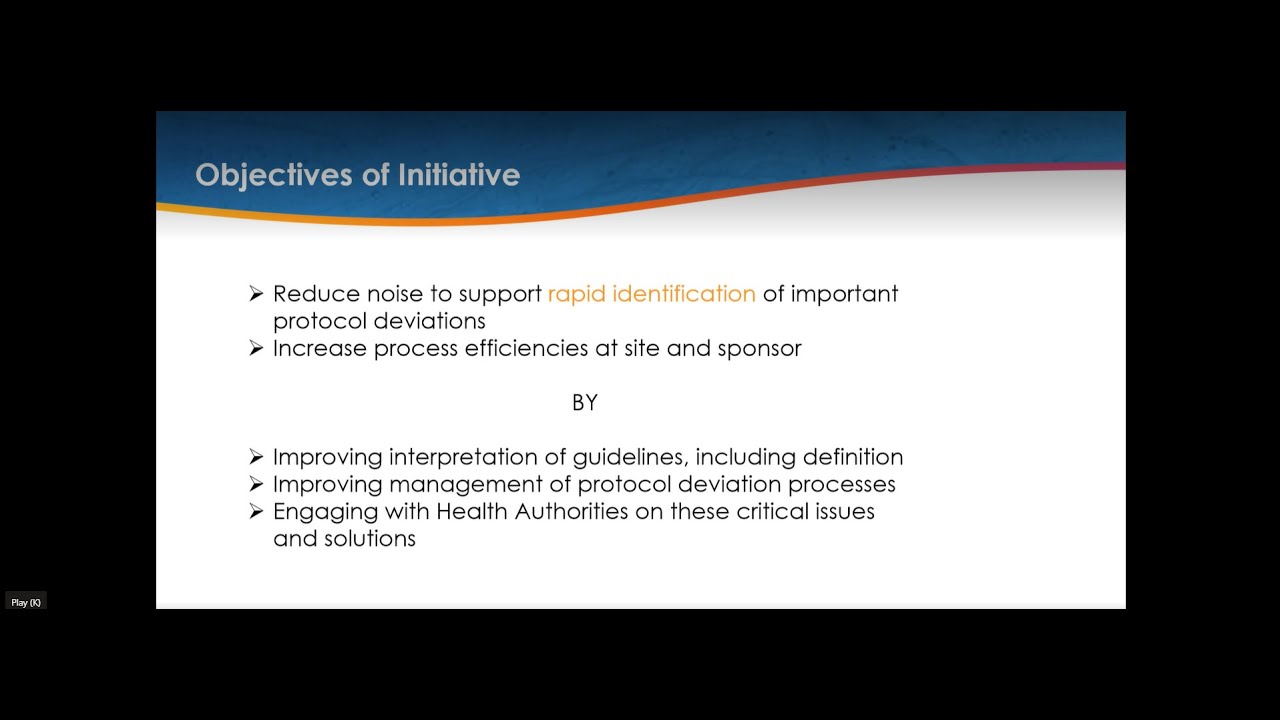 Objectives of Initiative

➢ Reduce noise to support rapid identification of important protocol deviations
➢ Increase process efficiencies at site and sponsor

BY

➢ Improving interpretation of guidelines, including definition
➢ Improving management of protocol deviation processes
➢ Engaging with Health Authorities on these critical issues and solutions

Play (K)